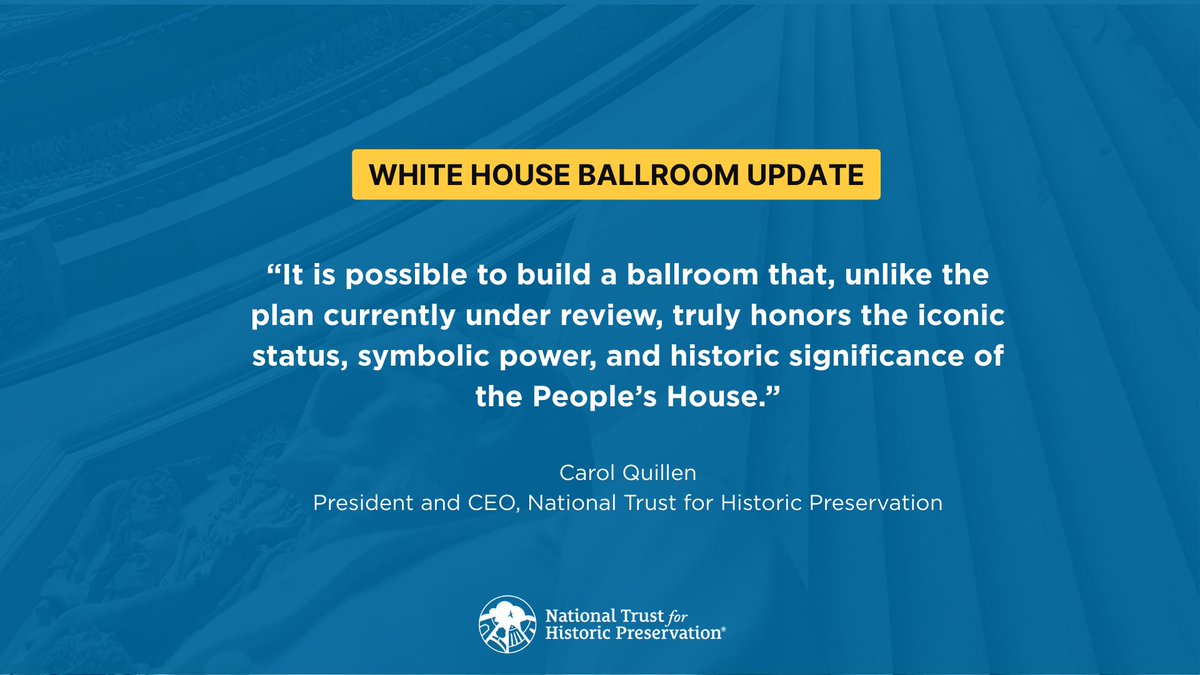 WHITE HOUSE BALLROOM UPDATE

“It is possible to build a ballroom that, unlike the plan currently under review, truly honors the iconic status, symbolic power, and historic significance of the People’s House.”

Carol Quillen
President and CEO, National Trust for Historic Preservation

National Trust for Historic Preservation®